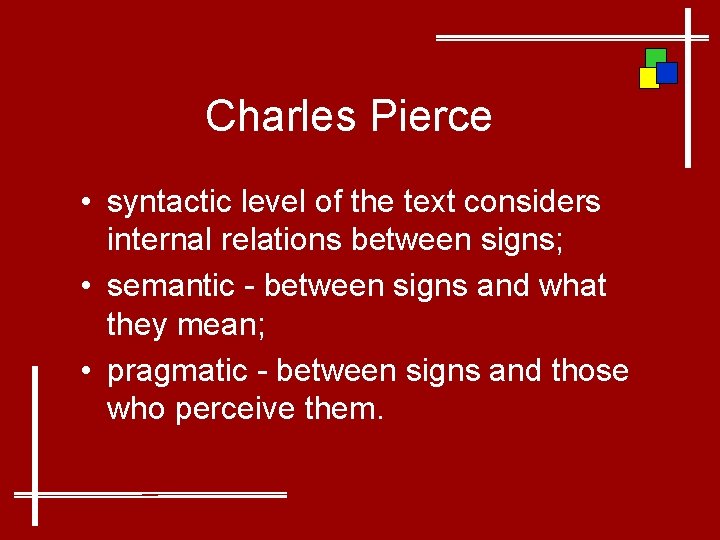 Charles Pierce

• syntactic level of the text considers internal relations between signs;
• semantic - between signs and what they mean;
• pragmatic - between signs and those who perceive them.